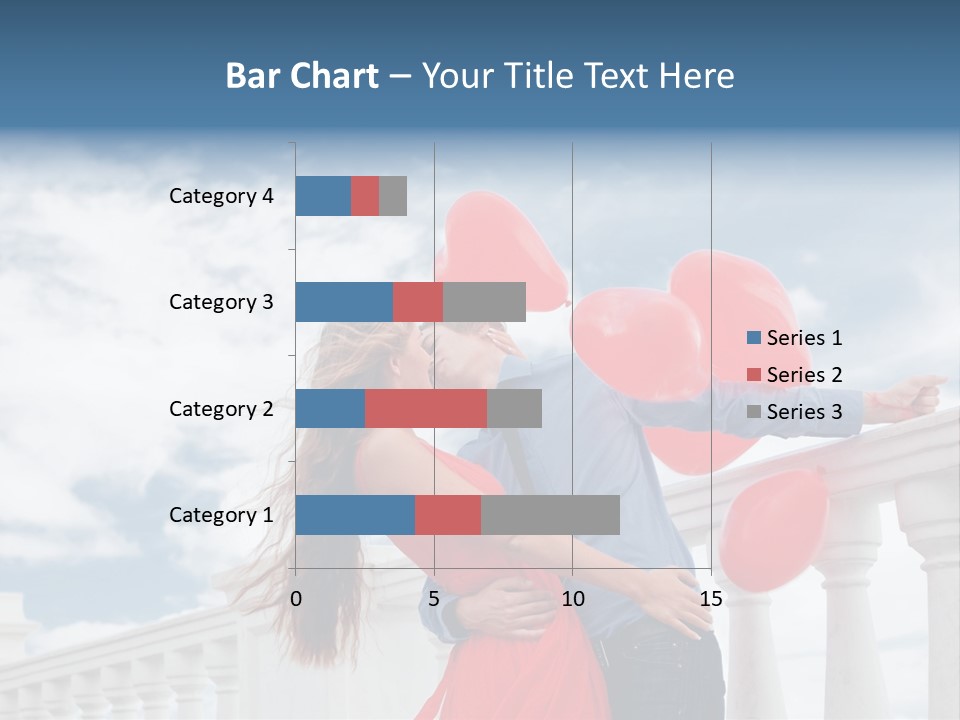 Bar Chart – Your Title Text Here

Category 4
Category 3
Category 2
Category 1

0
5
10
15

Series 1
Series 2
Series 3